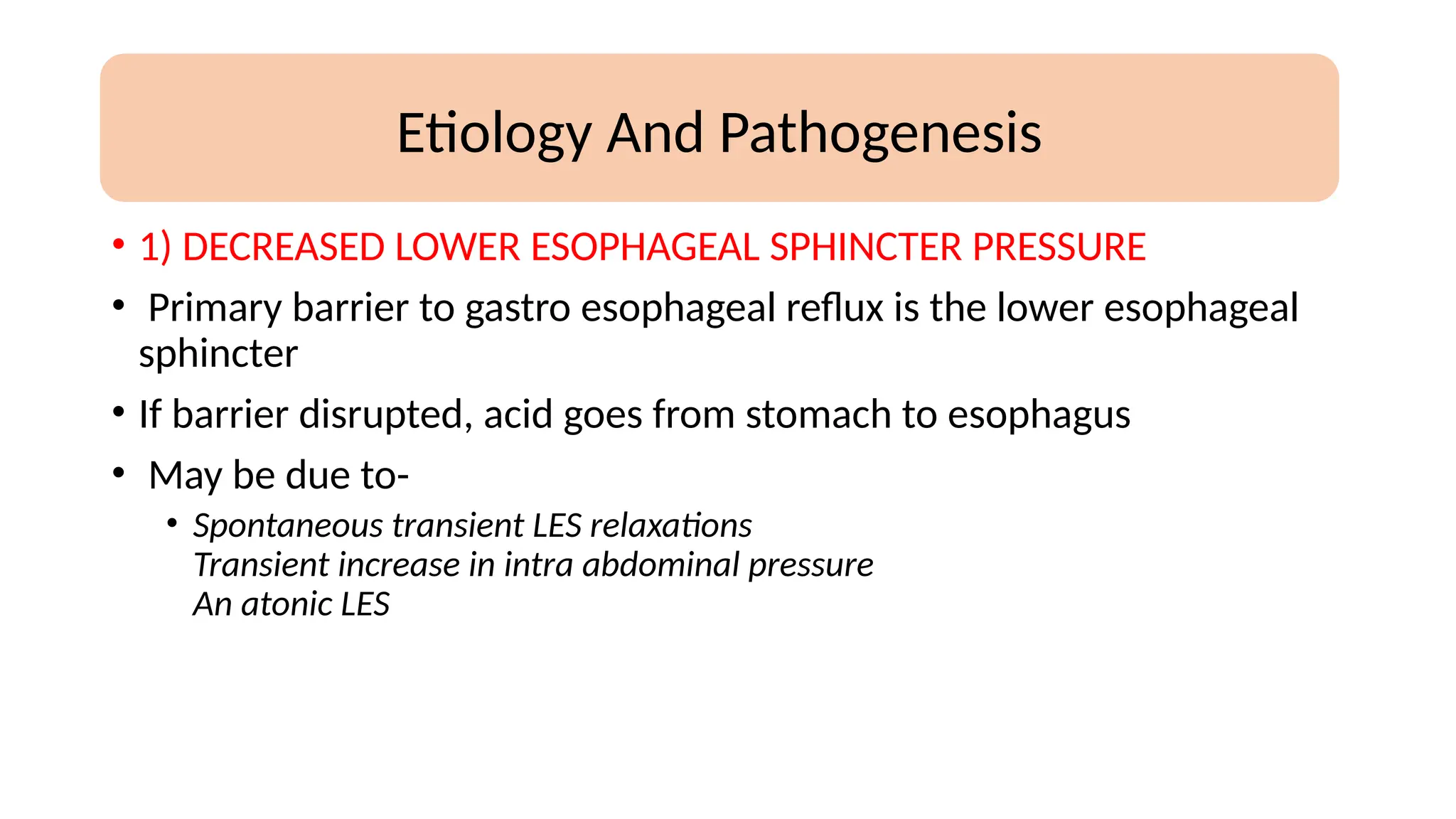 Etiology And Pathogenesis

• 1) DECREASED LOWER ESOPHAGEAL SPHINCTER PRESSURE

• Primary barrier to gastro esophageal reflux is the lower esophageal sphincter

• If barrier disrupted, acid goes from stomach to esophagus

• May be due to-

• Spontaneous transient LES relaxations
Transient increase in intra abdominal pressure
An atonic LES